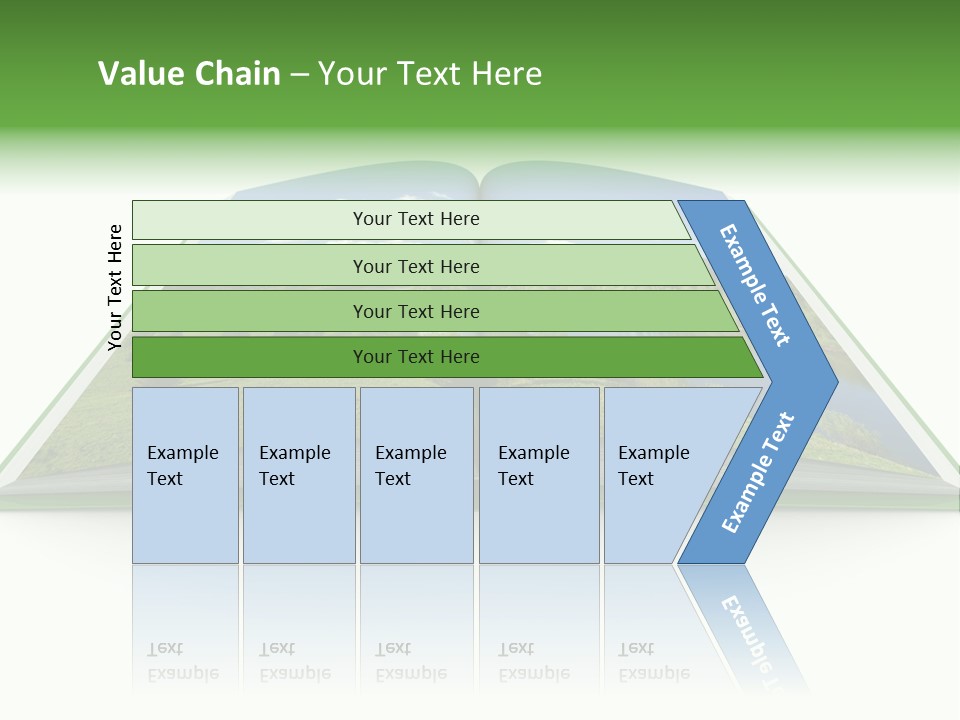 Value Chain – Your Text Here

Your Text Here

Your Text Here

Your Text Here

Your Text Here

Your Text Here

Example Text

Example Text

Example Text

Example Text

Example Text

Example Text

Example Text